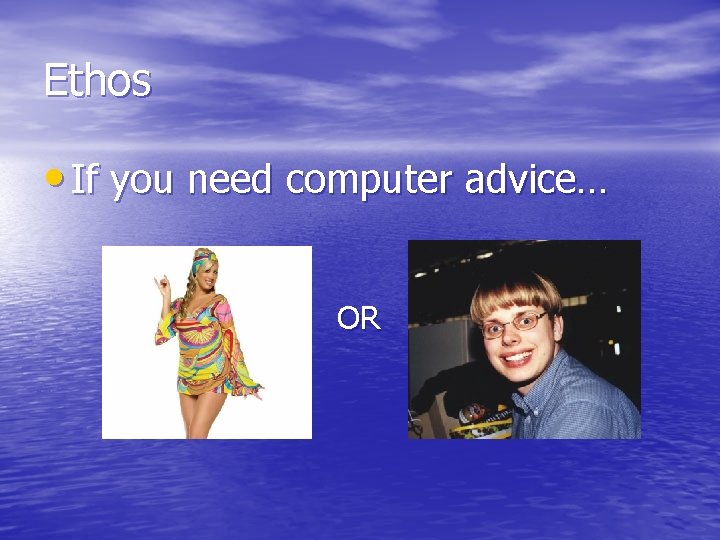 Ethos

• If you need computer advice…

OR